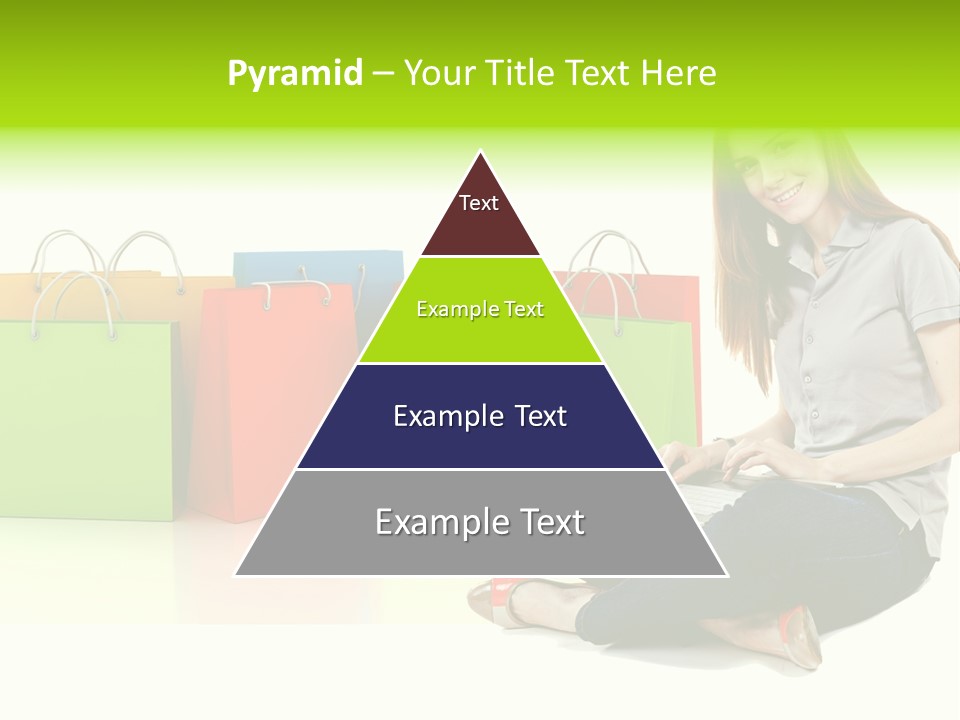 Pyramid – Your Title Text Here

Text

Example Text

Example Text

Example Text